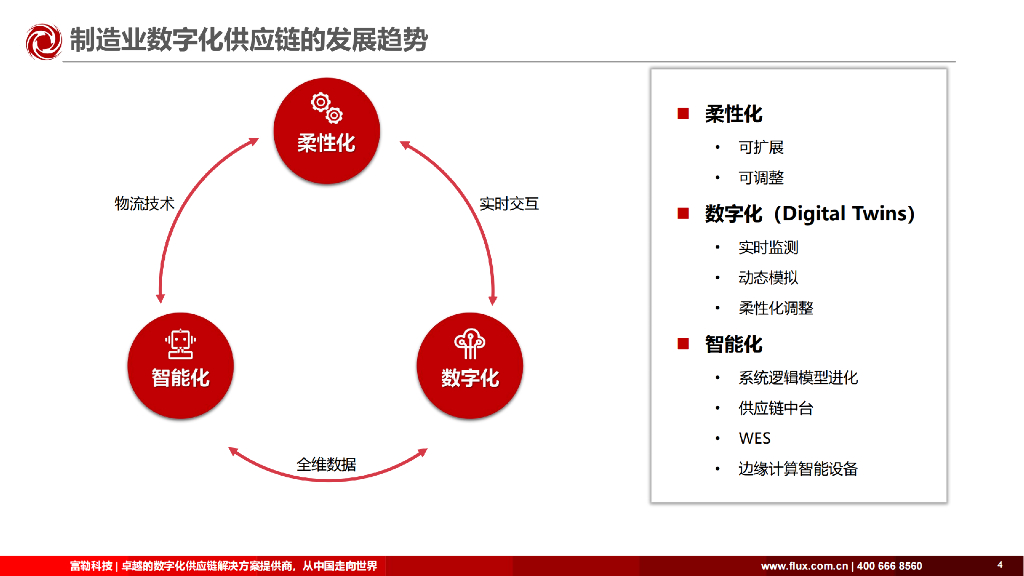 制造业数字化供应链的发展趋势

柔性化

物流技术

实时交互

智能化

数字化

全维数据

■ 柔性化
• 可扩展
• 可调整

■ 数字化（Digital Twins）
• 实时监测
• 动态模拟
• 柔性化调整

■ 智能化
• 系统逻辑模型进化
• 供应链中台
• WES
• 边缘计算智能设备

富勒科技 | 卓越的数字化供应链解决方案提供商，从中国走向世界

www.flux.com.cn | 400 666 8560

4